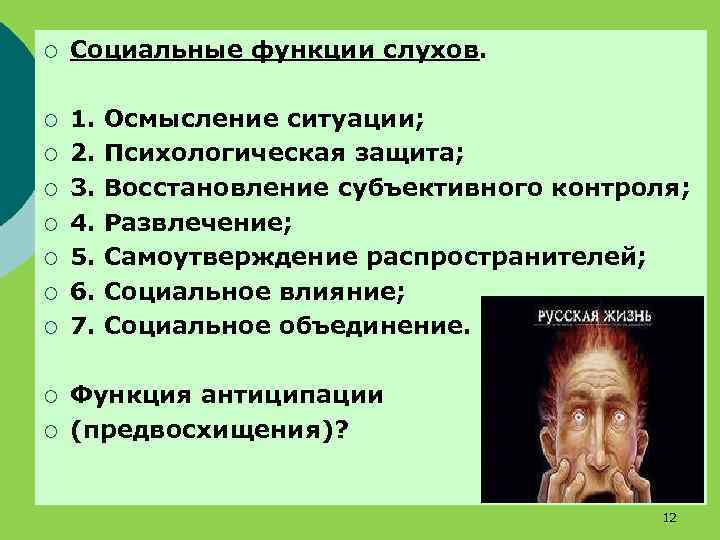 Социальные функции слухов.

1. Осмысление ситуации;
2. Психологическая защита;
3. Восстановление субъективного контроля;
4. Развлечение;
5. Самоутверждение распространителей;
6. Социальное влияние;
7. Социальное объединение.

Функция антиципации
(предвосхищения)?

РУССКАЯ ЖИЗНЬ

12